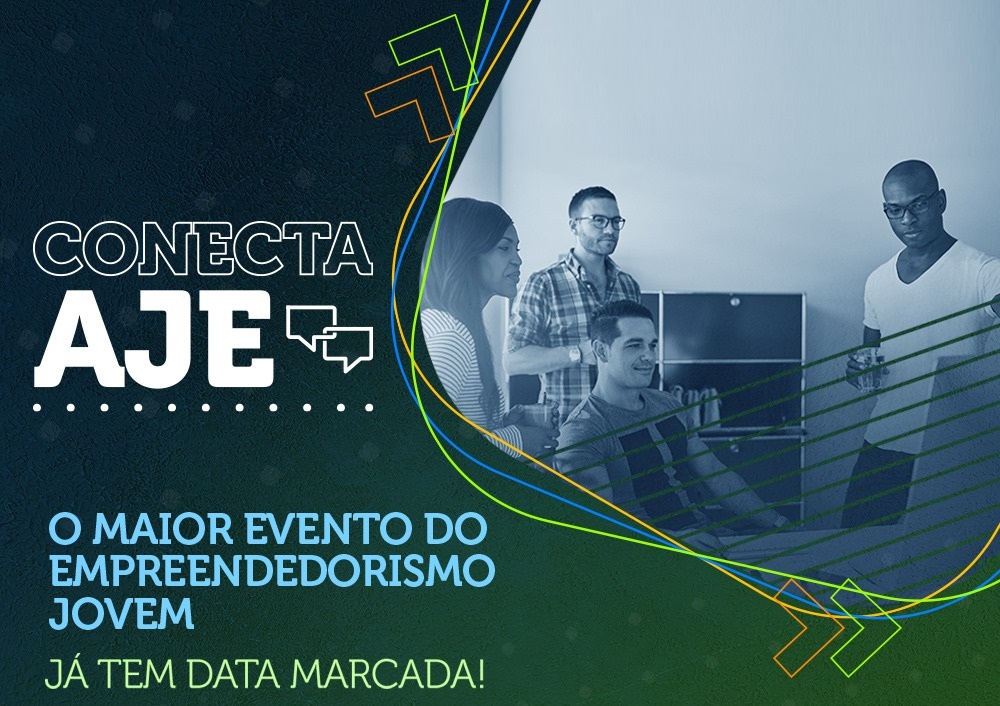 CONECTA
AJE

O MAIOR EVENTO DO EMPREENDEDORISMO JOVEM

JÁ TEM DATA MARCADA!